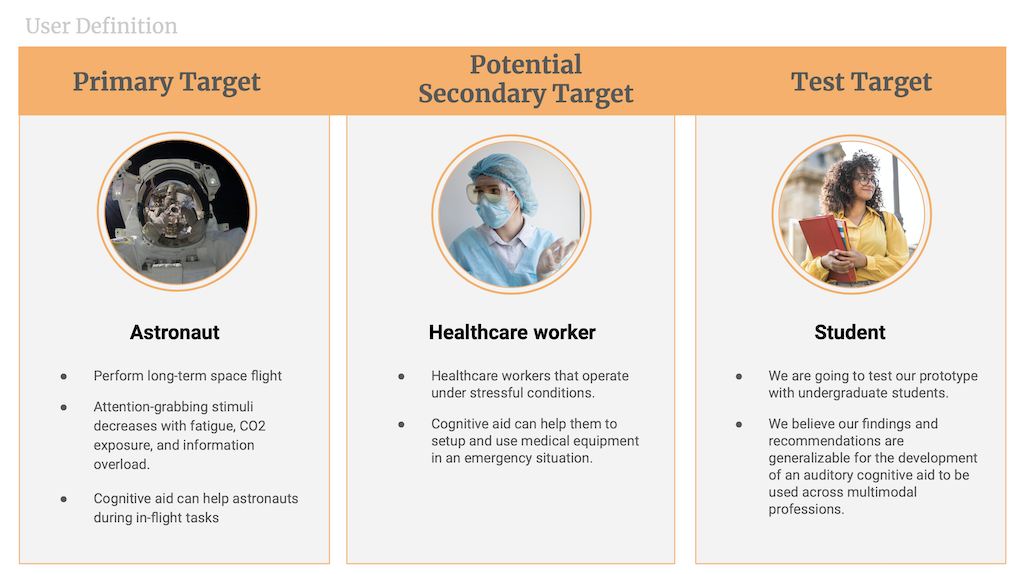 User Definition

Primary Target

Astronaut

- Perform long-term space flight
- Attention-grabbing stimuli decreases with fatigue, CO2 exposure, and information overload.
- Cognitive aid can help astronauts during in-flight tasks

Potential Secondary Target

Healthcare worker

- Healthcare workers that operate under stressful conditions.
- Cognitive aid can help them to setup and use medical equipment in an emergency situation.

Test Target

Student

- We are going to test our prototype with undergraduate students.
- We believe our findings and recommendations are generalizable for the development of an auditory cognitive aid to be used across multimodal professions.